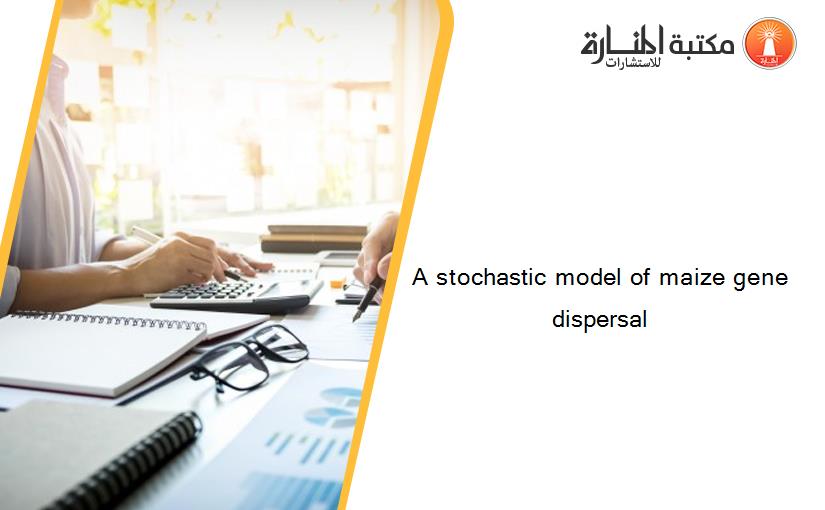 مكتبة المنارة للاستشارات

A stochastic model of maize gene dispersal